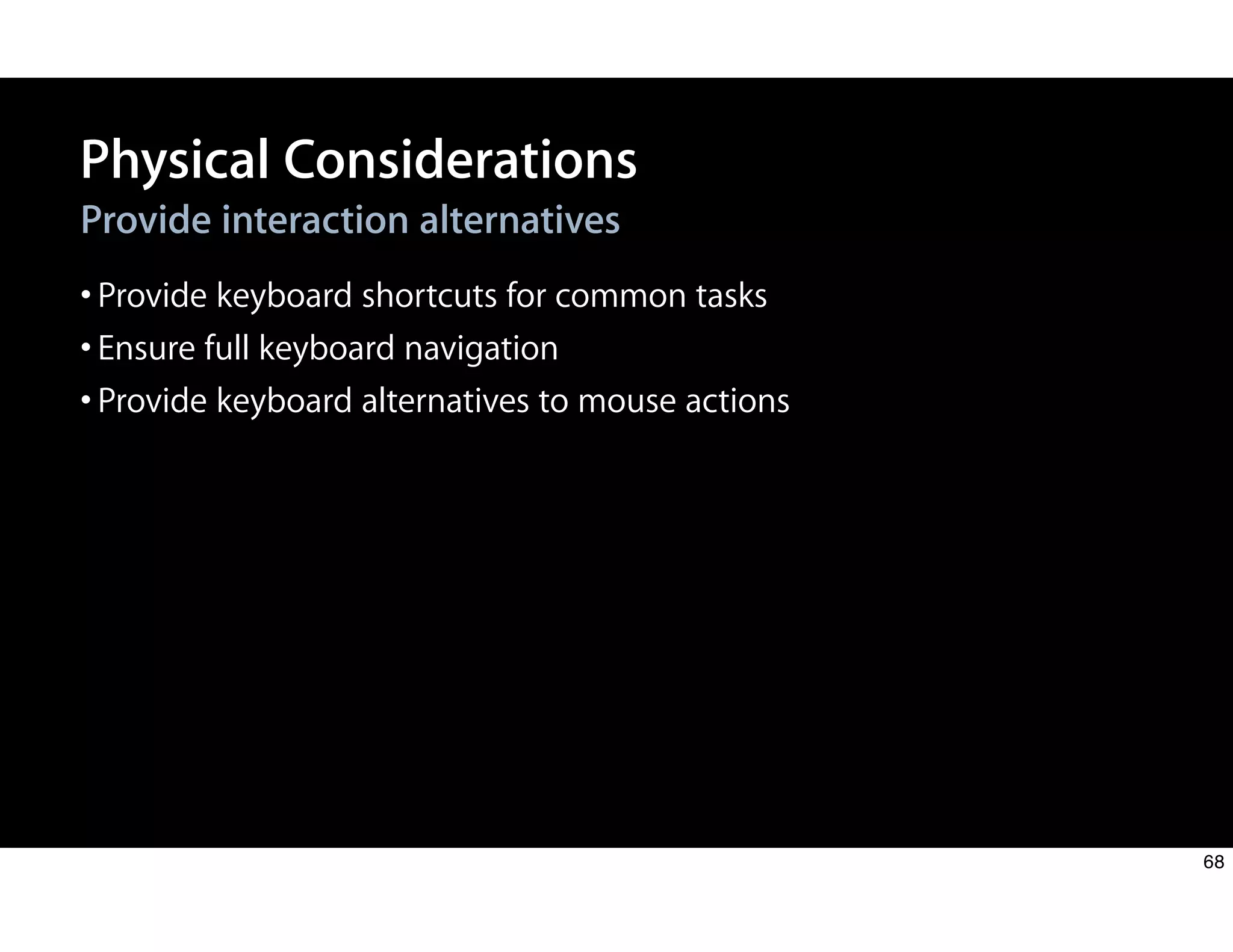 Physical Considerations
Provide interaction alternatives

• Provide keyboard shortcuts for common tasks
• Ensure full keyboard navigation
• Provide keyboard alternatives to mouse actions

68